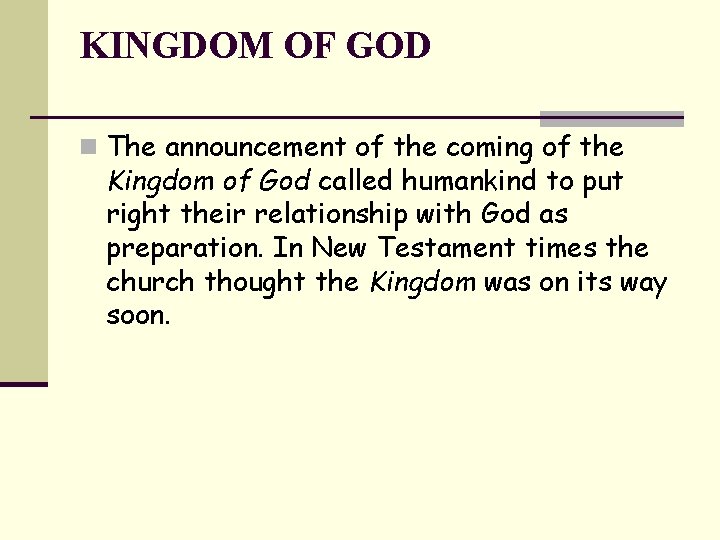 KINGDOM OF GOD

The announcement of the coming of the Kingdom of God called humankind to put right their relationship with God as preparation. In New Testament times the church thought the Kingdom was on its way soon.